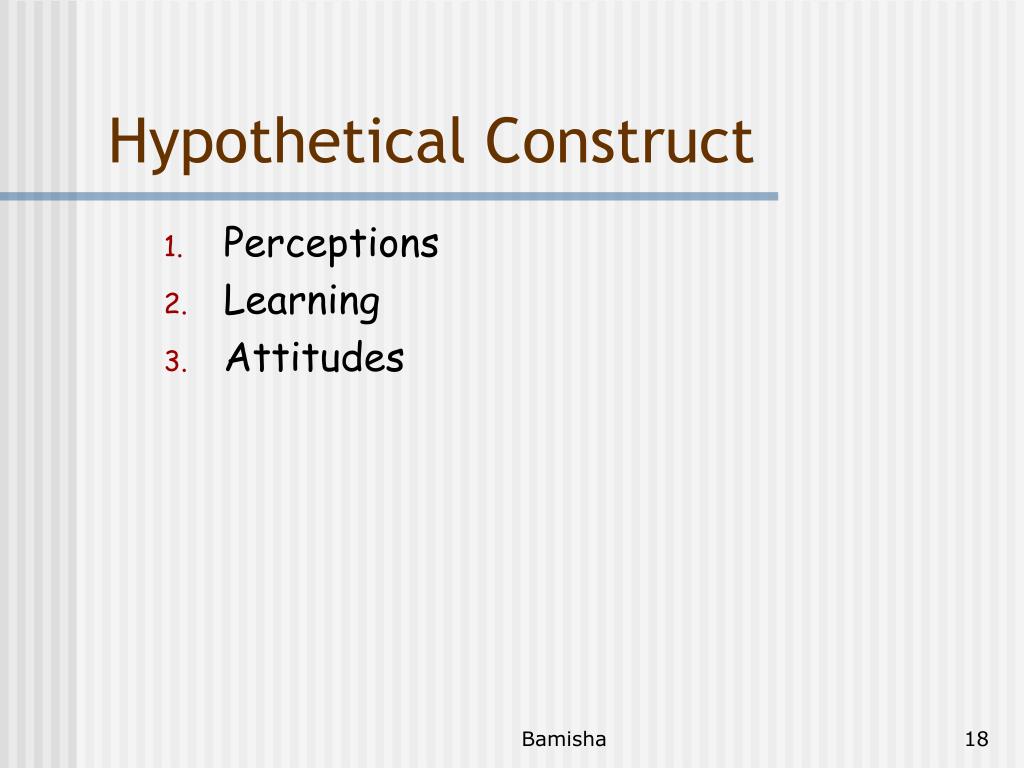 Hypothetical Construct

1. Perceptions
2. Learning
3. Attitudes

Bamisha

18